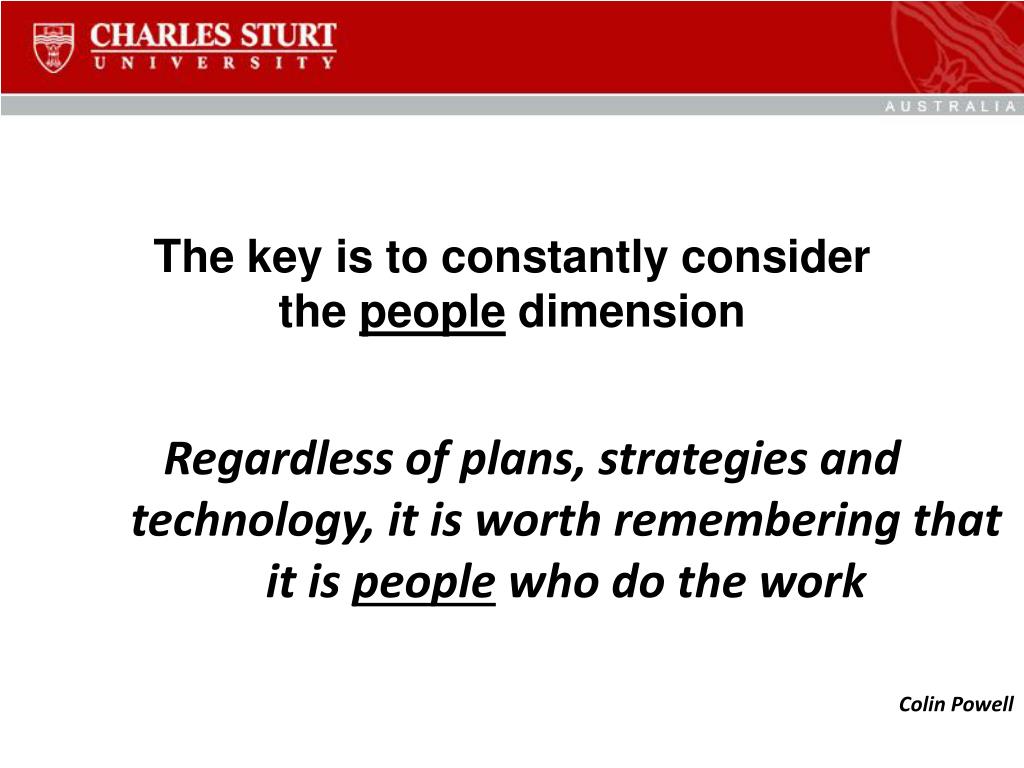 CHARLES STURT
UNIVERSITY

AUSTRALIA

The key is to constantly consider the people dimension

Regardless of plans, strategies and technology, it is worth remembering that it is people who do the work

Colin Powell